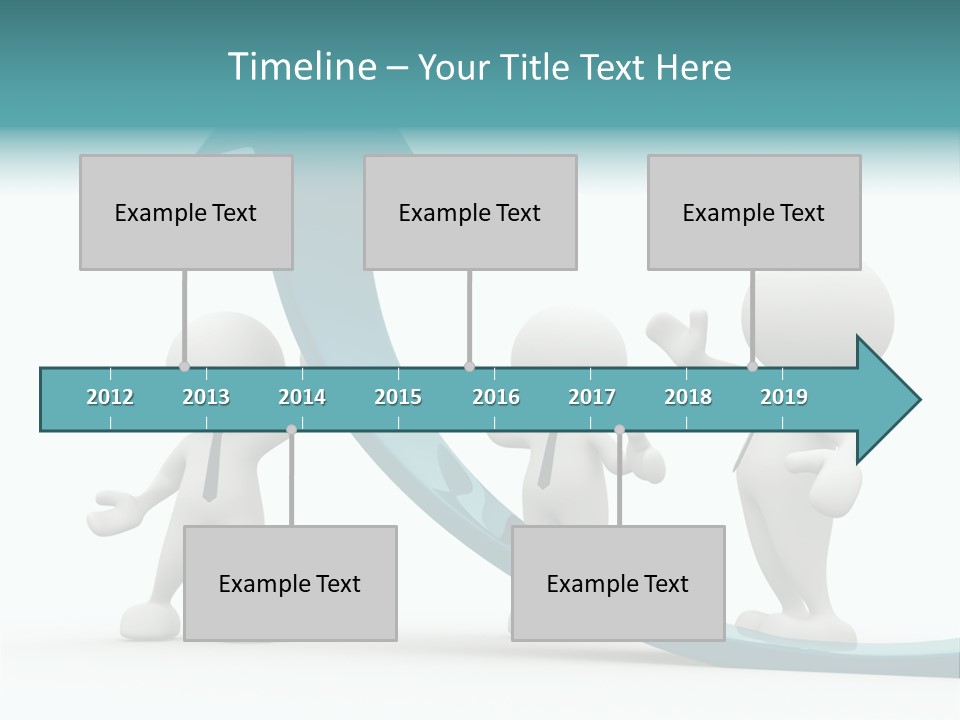 Timeline – Your Title Text Here

Example Text

Example Text

Example Text

2012 2013 2014 2015 2016 2017 2018 2019

Example Text

Example Text